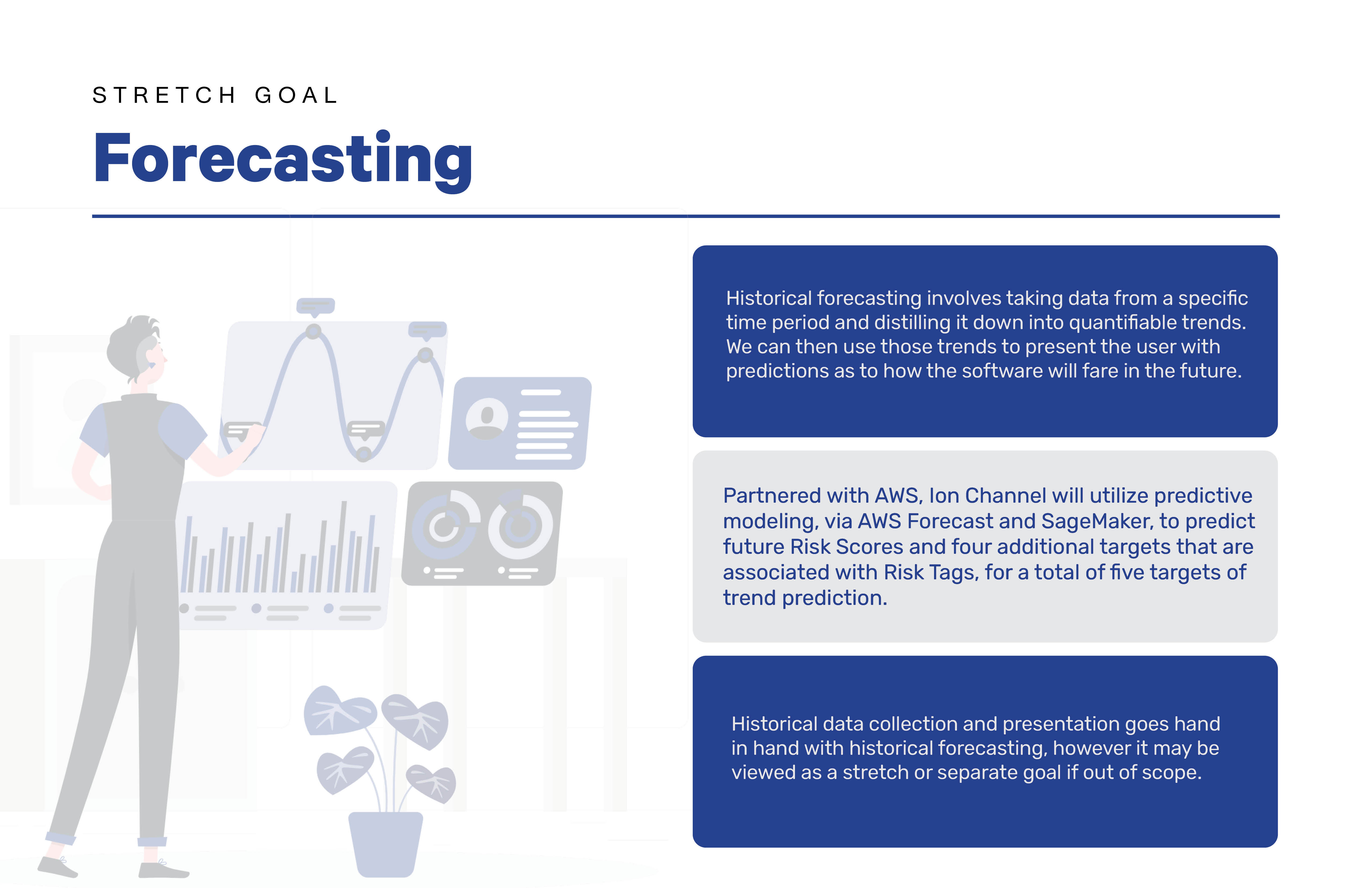 STRETCH GOAL

Forecasting

Historical forecasting involves taking data from a specific time period and distilling it down into quantifiable trends. We can then use those trends to present the user with predictions as to how the software will fare in the future.

Partnered with AWS, Ion Channel will utilize predictive modeling, via AWS Forecast and SageMaker, to predict future Risk Scores and four additional targets that are associated with Risk Tags, for a total of five targets of trend prediction.

Historical data collection and presentation goes hand in hand with historical forecasting, however it may be viewed as a stretch or separate goal if out of scope.